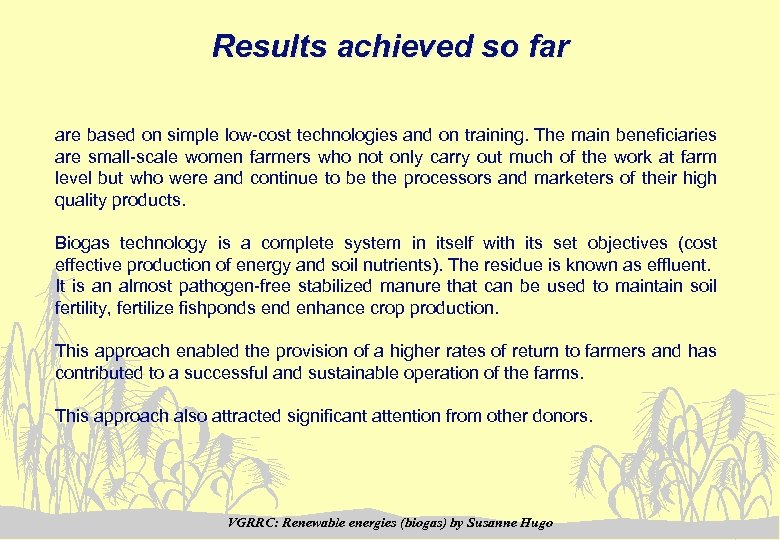 Results achieved so far

are based on simple low-cost technologies and on training. The main beneficiaries are small-scale women farmers who not only carry out much of the work at farm level but who were and continue to be the processors and marketers of their high quality products.

Biogas technology is a complete system in itself with its set objectives (cost effective production of energy and soil nutrients). The residue is known as effluent. It is an almost pathogen-free stabilized manure that can be used to maintain soil fertility, fertilize fishponds end enhance crop production.

This approach enabled the provision of a higher rates of return to farmers and has contributed to a successful and sustainable operation of the farms.

This approach also attracted significant attention from other donors.

VGRRC: Renewable energies (biogas) by Susanne Hugo